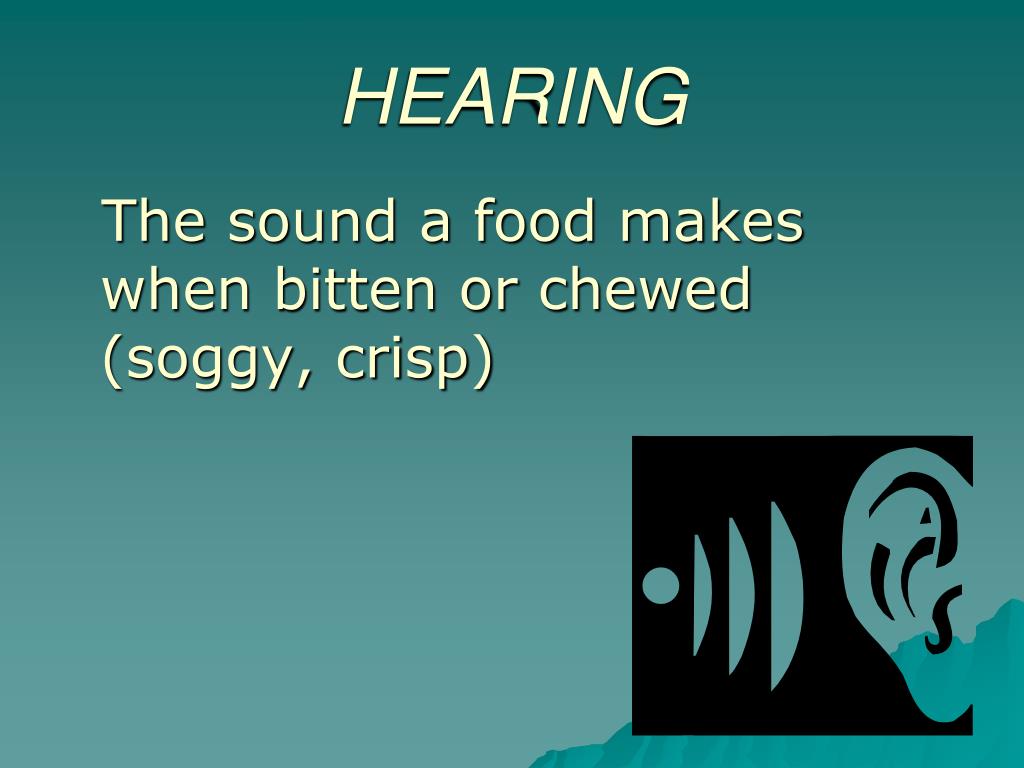 HEARING

The sound a food makes when bitten or chewed (soggy, crisp)